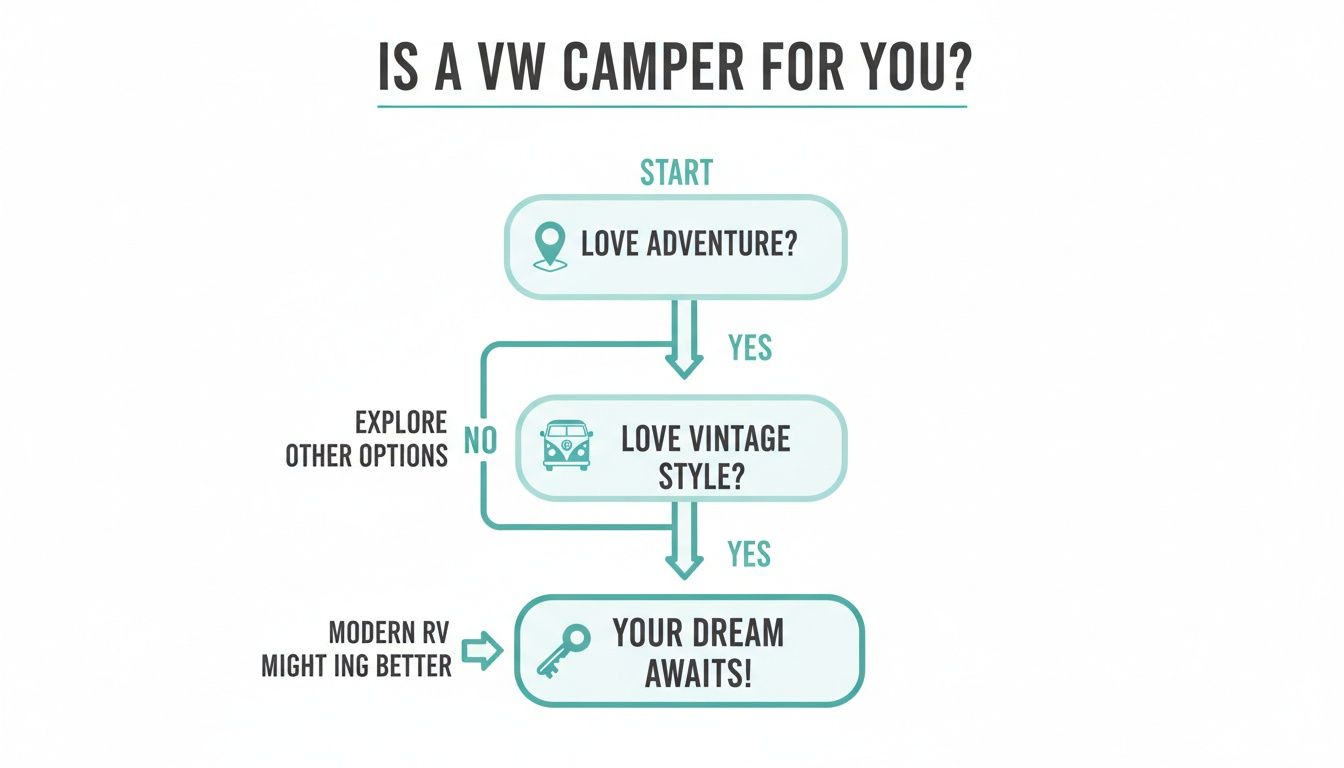 IS A VW CAMPER FOR YOU?

START

LOVE ADVENTURE?

YES

EXPLORE OTHER OPTIONS

NO

LOVE VINTAGE STYLE?

YES

MODERN RV MIGHT ING BETTER

YOUR DREAM AWAITS!